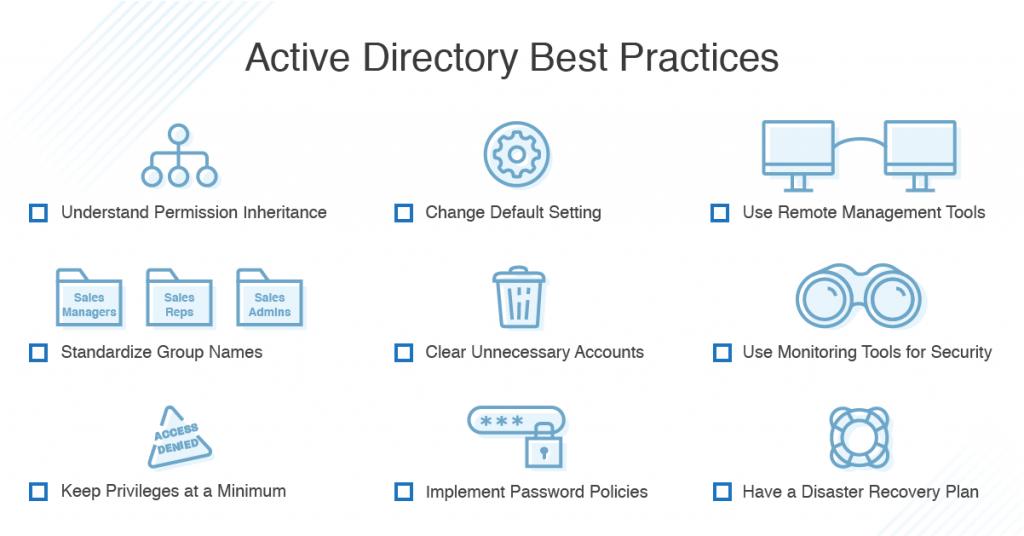 Active Directory Best Practices

Understand Permission Inheritance

Change Default Setting

Use Remote Management Tools

Sales Managers

Sales Reps

Sales Admins

Standardize Group Names

Clear Unnecessary Accounts

Use Monitoring Tools for Security

ACCESS DENIED

Keep Privileges at a Minimum

***

Implement Password Policies

Have a Disaster Recovery Plan